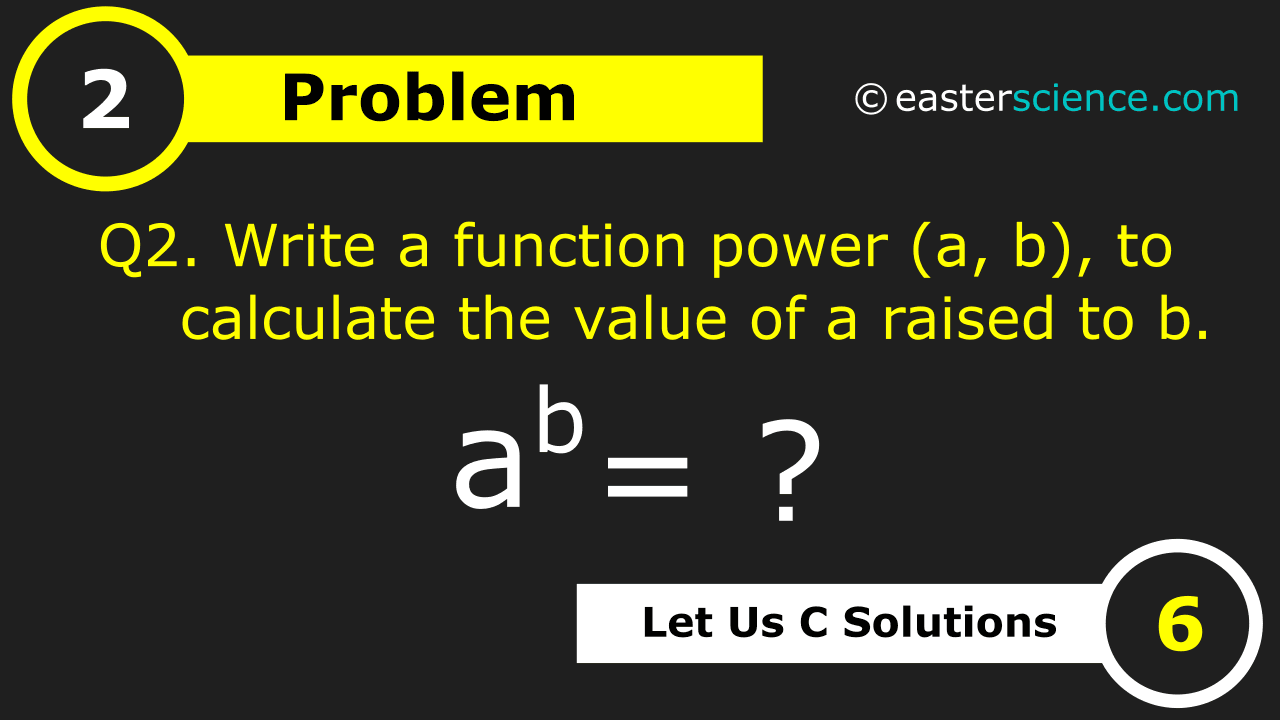 2 Problem

© easterscience.com

Q2. Write a function power (a, b), to calculate the value of a raised to b.

$a^b = ?$

Let Us C Solutions 6